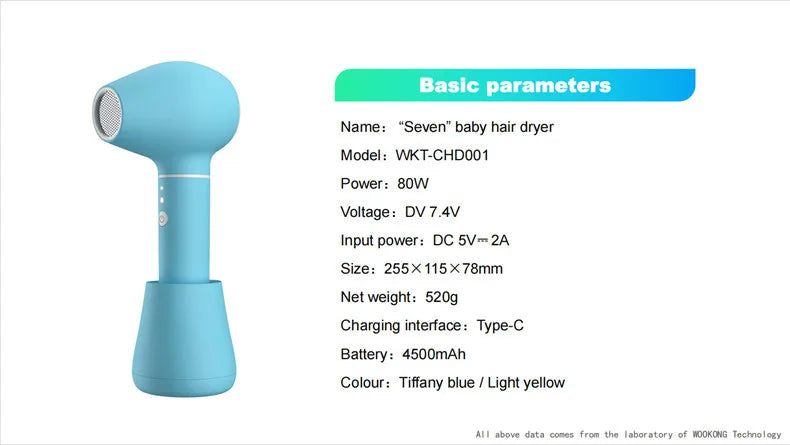 Basic parameters

Name： “Seven” baby hair dryer

Model：WKT-CHD001

Power：80W

Voltage：DV 7.4V

Input power：DC 5V⎓2A

Size：255×115×78mm

Net weight：520g

Charging interface：Type-C

Battery：4500mAh

Colour：Tiffany blue / Light yellow

All above data comes from the laboratory of WOOKONG Technology